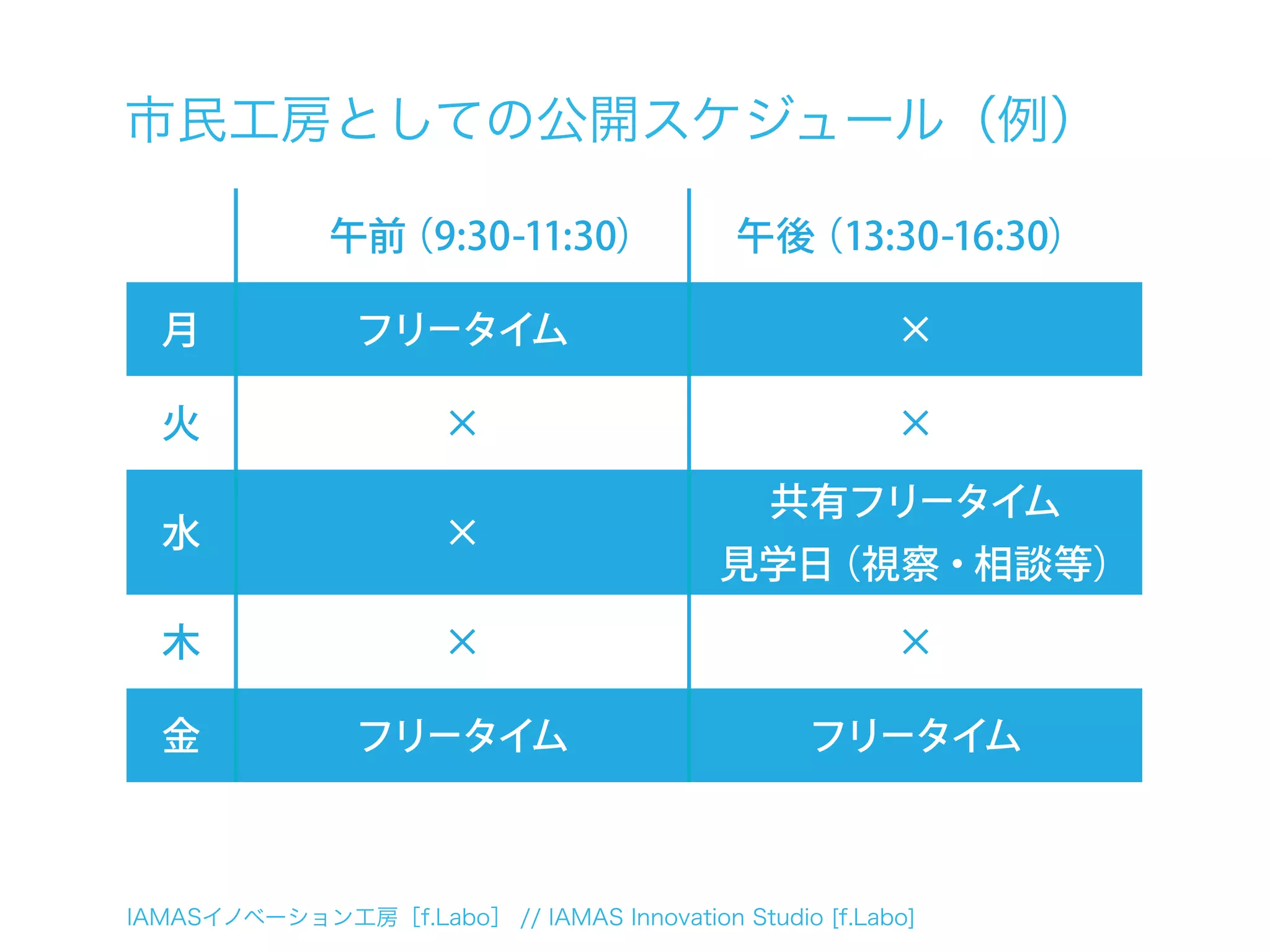 市民工房としての公開スケジュール（例）

| | 午前（9:30-11:30） | 午後（13:30-16:30） |
|---|---|---|
| 月 | フリータイム | × |
| 火 | × | × |
| 水 | × | 共有フリータイム 見学日（視察・相談等） |
| 木 | × | × |
| 金 | フリータイム | フリータイム |

IAMASイノベーション工房［f.Labo］ // IAMAS Innovation Studio [f.Labo]